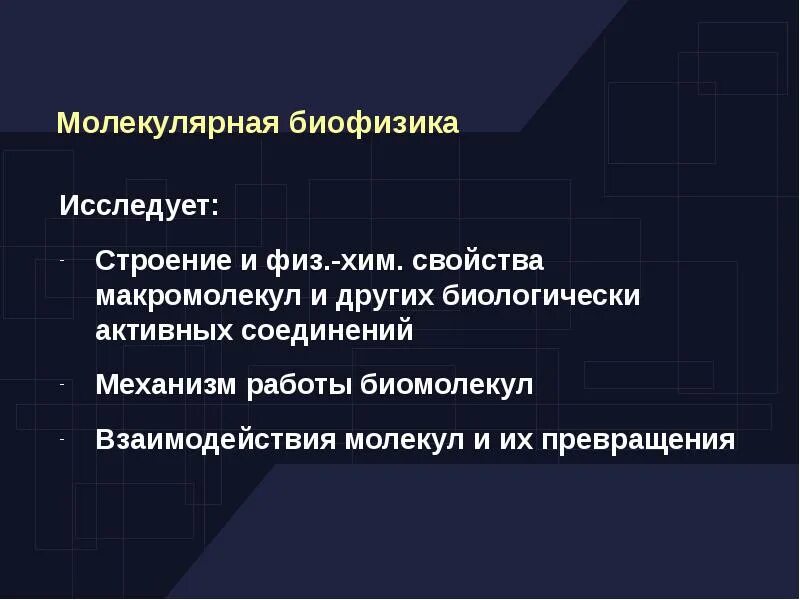 Молекулярная биофизика

Исследует:

- Строение и физ.-хим. свойства макромолекул и других биологически активных соединений

- Механизм работы биомолекул

- Взаимодействия молекул и их превращения